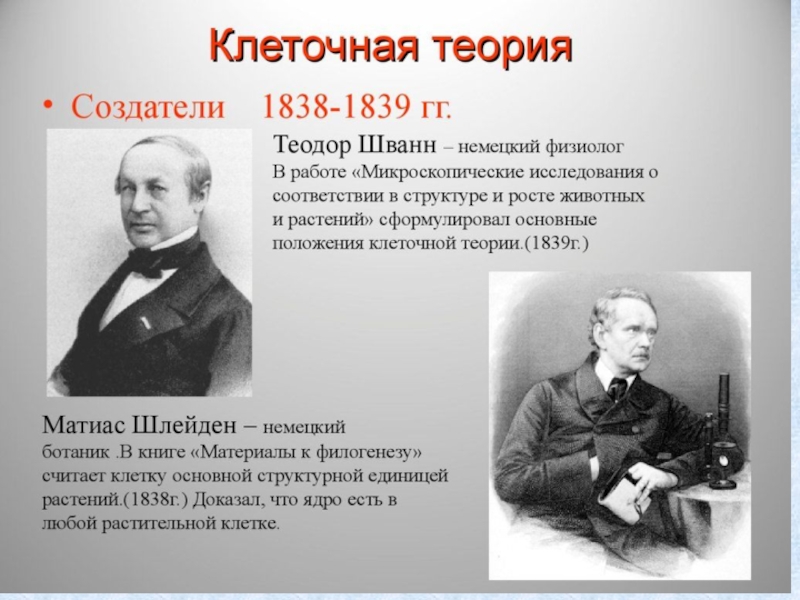 Клеточная теория

• Создатели 1838-1839 гг.

Теодор Шванн – немецкий физиолог
В работе «Микроскопические исследования о соответствии в структуре и росте животных и растений» сформулировал основные положения клеточной теории.(1839г.)

Матиас Шлейден – немецкий ботаник .В книге «Материалы к филогенезу» считает клетку основной структурной единицей растений.(1838г.) Доказал, что ядро есть в любой растительной клетке.